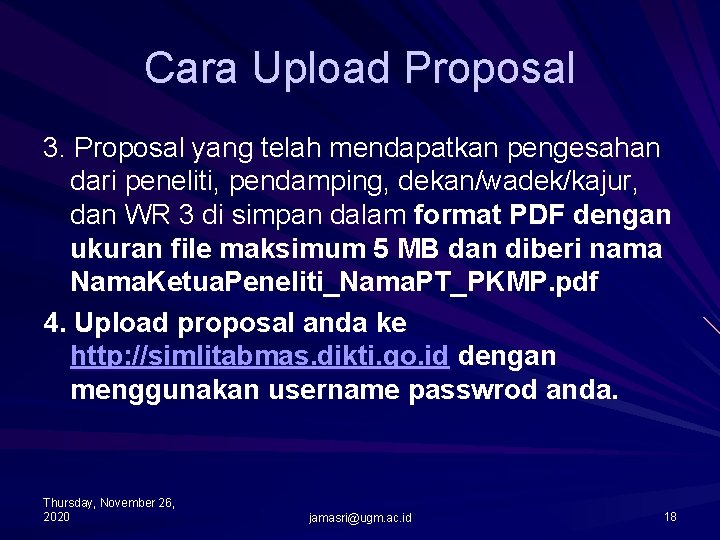 Cara Upload Proposal

3. Proposal yang telah mendapatkan pengesahan dari peneliti, pendamping, dekan/wadek/kajur, dan WR 3 di simpan dalam format PDF dengan ukuran file maksimum 5 MB dan diberi nama NamaKetuaPeneliti_NamaPT_PKMP.pdf

4. Upload proposal anda ke http://simlitabmas.dikti.go.id dengan menggunakan username passwrod anda.

Thursday, November 26, 2020

jamasri@ugm.ac.id

18